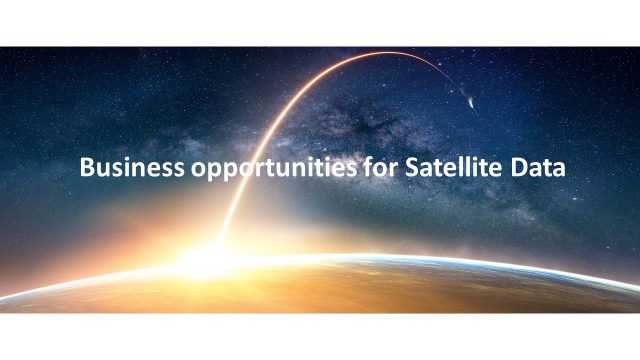 Business opportunities for Satellite Data